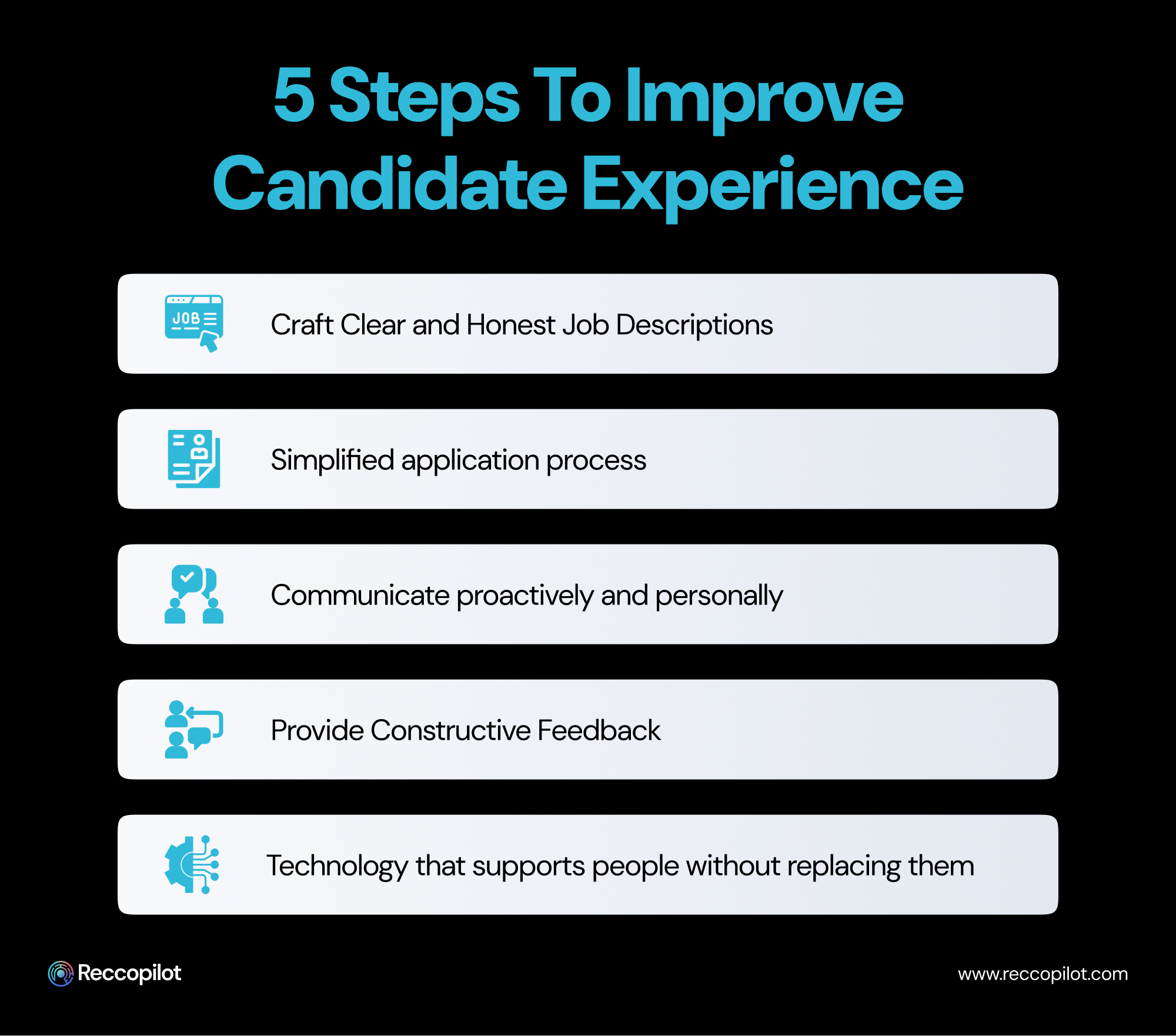 5 Steps To Improve Candidate Experience

JOB

Craft Clear and Honest Job Descriptions

Simplified application process

Communicate proactively and personally

Provide Constructive Feedback

Technology that supports people without replacing them

Reccopilot

www.reccopilot.com